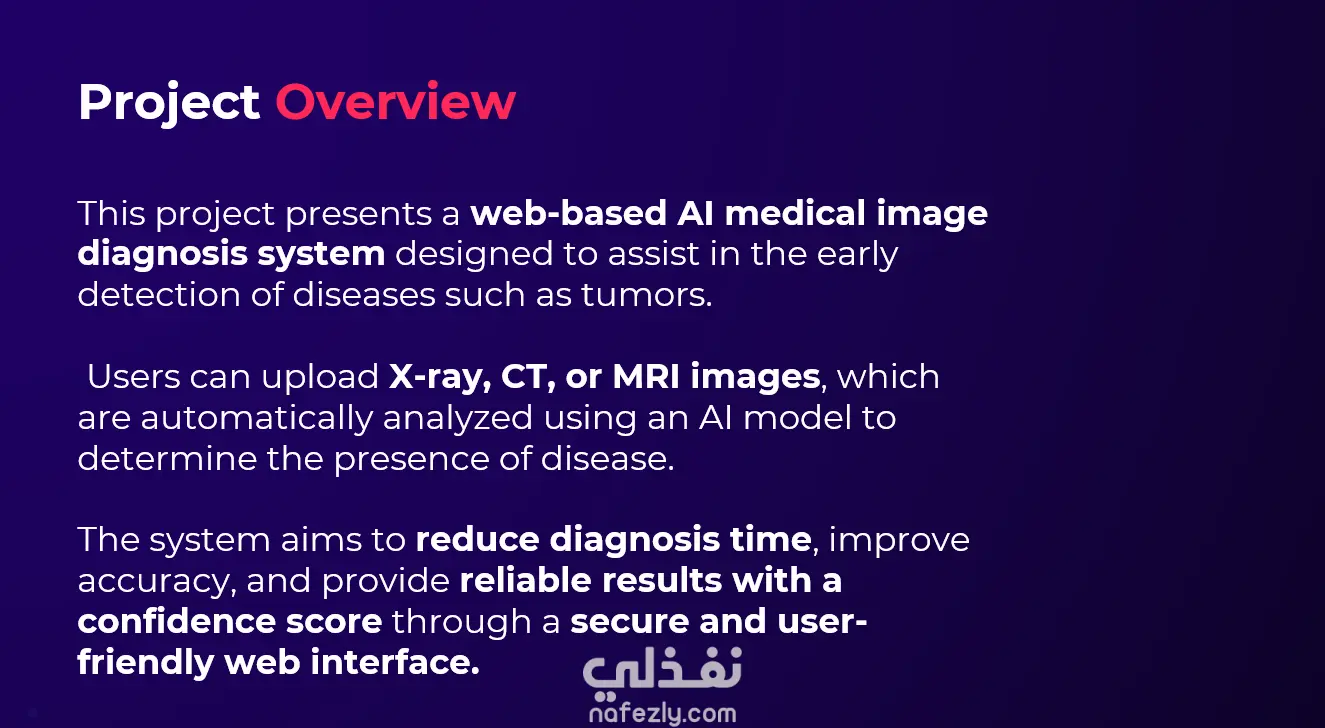 Project Overview

This project presents a web-based AI medical image diagnosis system designed to assist in the early detection of diseases such as tumors.

Users can upload X-ray, CT, or MRI images, which are automatically analyzed using an AI model to determine the presence of disease.

The system aims to reduce diagnosis time, improve accuracy, and provide reliable results with a confidence score through a secure and user-friendly web interface.

نفذلي
nafezly.com